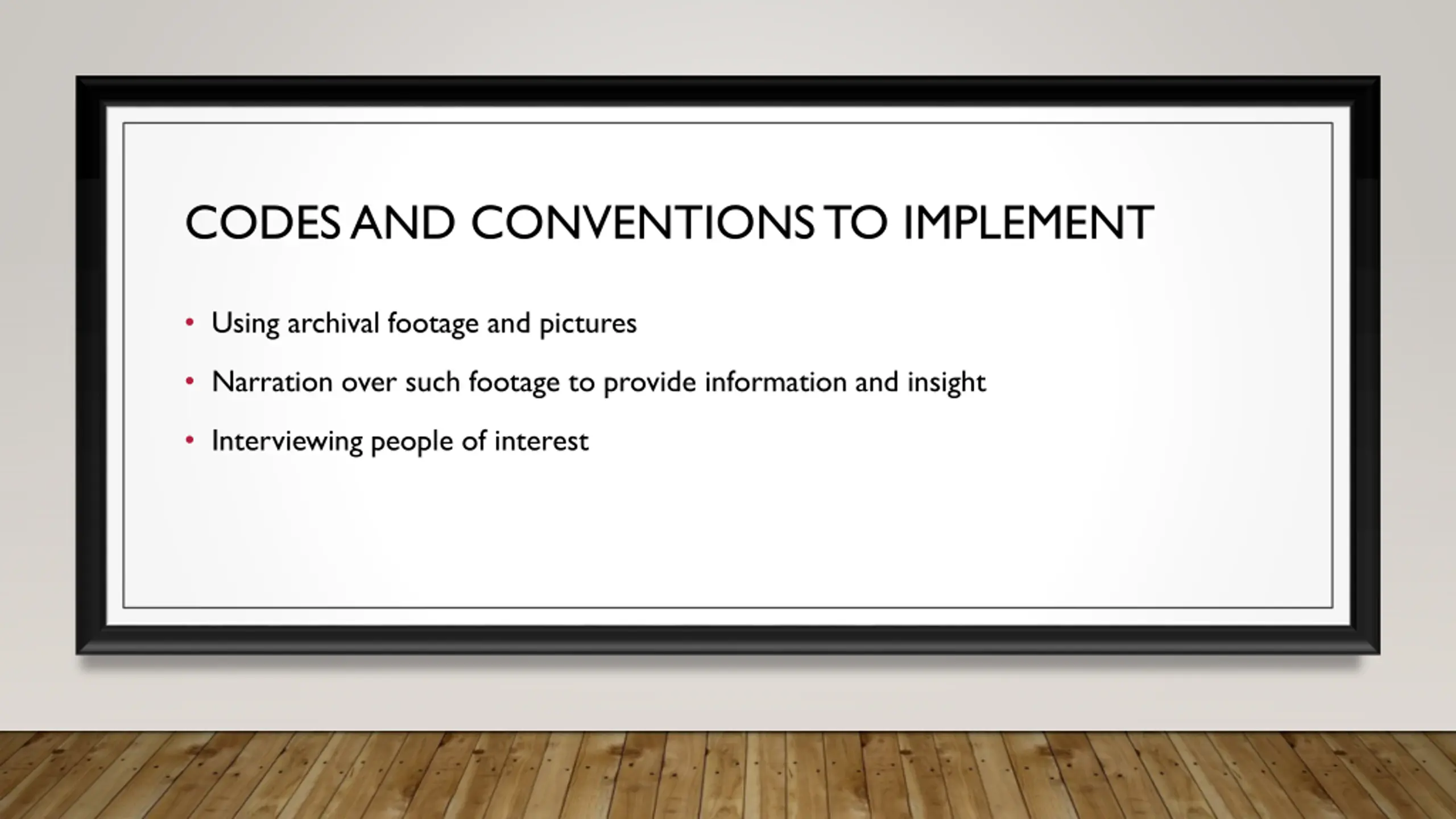 CODES AND CONVENTIONS TO IMPLEMENT

• Using archival footage and pictures
• Narration over such footage to provide information and insight
• Interviewing people of interest